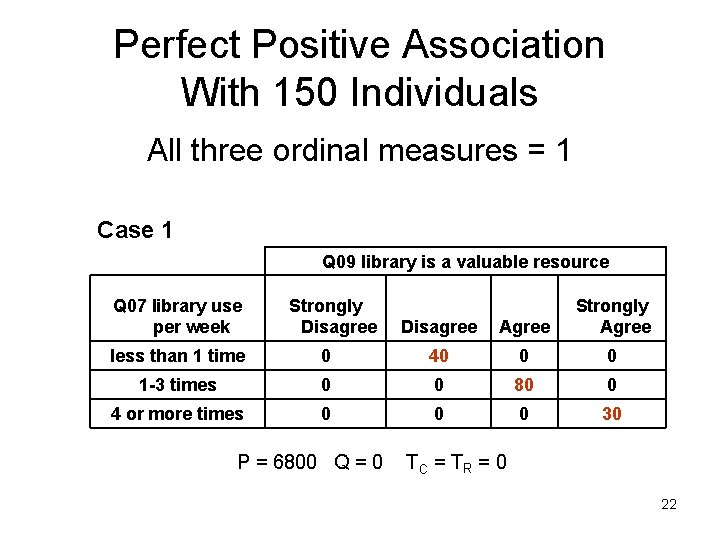 Perfect Positive Association With 150 Individuals

All three ordinal measures = 1

Case 1

| | Q09 library is a valuable resource | | | |
|---|---|---|---|---|
| Q07 library use per week | Strongly Disagree | Disagree | Agree | Strongly Agree |
| less than 1 time | 0 | 40 | 0 | 0 |
| 1-3 times | 0 | 0 | 80 | 0 |
| 4 or more times | 0 | 0 | 0 | 30 |

P = 6800 Q = 0 $T_C = T_R = 0$

22